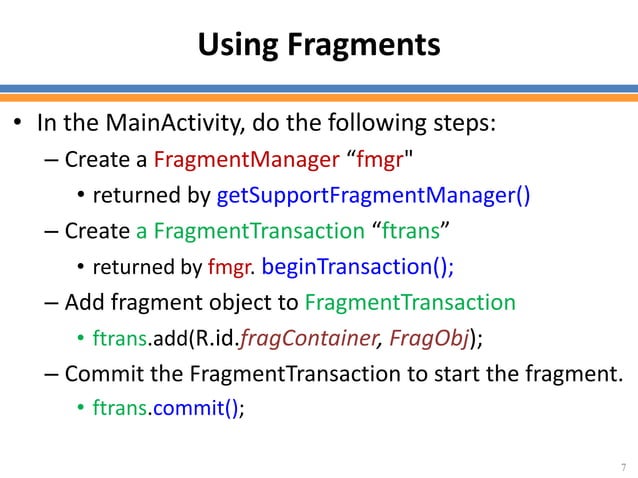 Using Fragments

• In the MainActivity, do the following steps:
  – Create a FragmentManager “fmgr"
    • returned by getSupportFragmentManager()
  – Create a FragmentTransaction “ftrans”
    • returned by fmgr. beginTransaction();
  – Add fragment object to FragmentTransaction
    • ftrans.add(R.id.fragContainer, FragObj);
  – Commit the FragmentTransaction to start the fragment.
    • ftrans.commit();

7